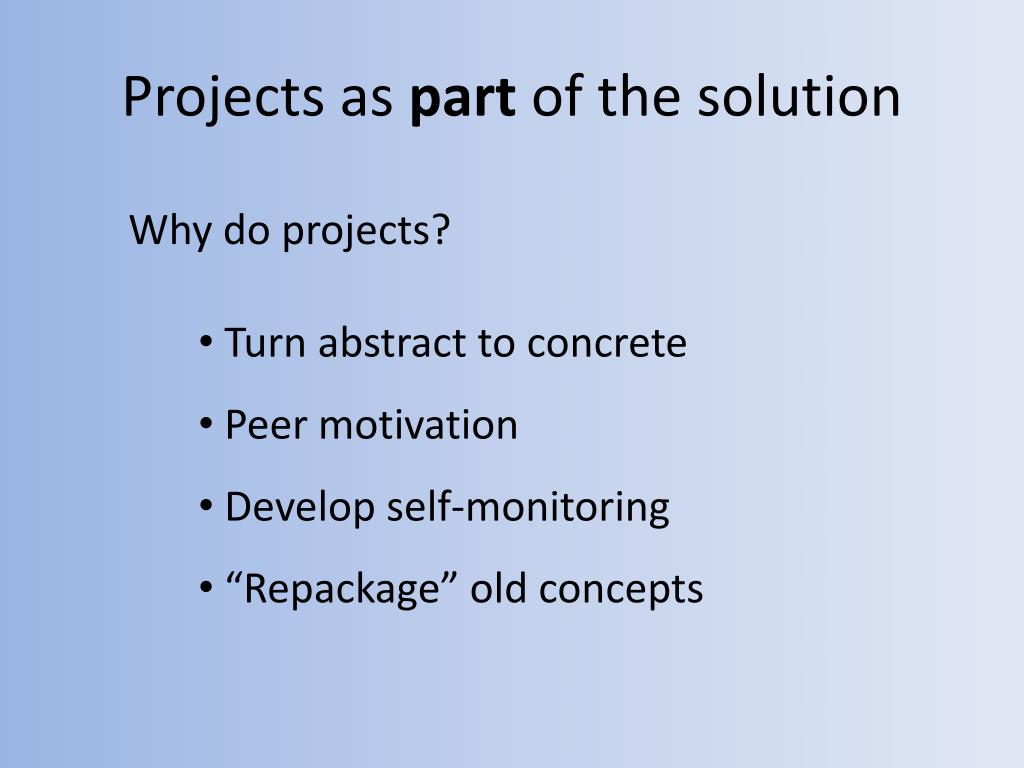 Projects as part of the solution

Why do projects?

• Turn abstract to concrete
• Peer motivation
• Develop self-monitoring
• “Repackage” old concepts